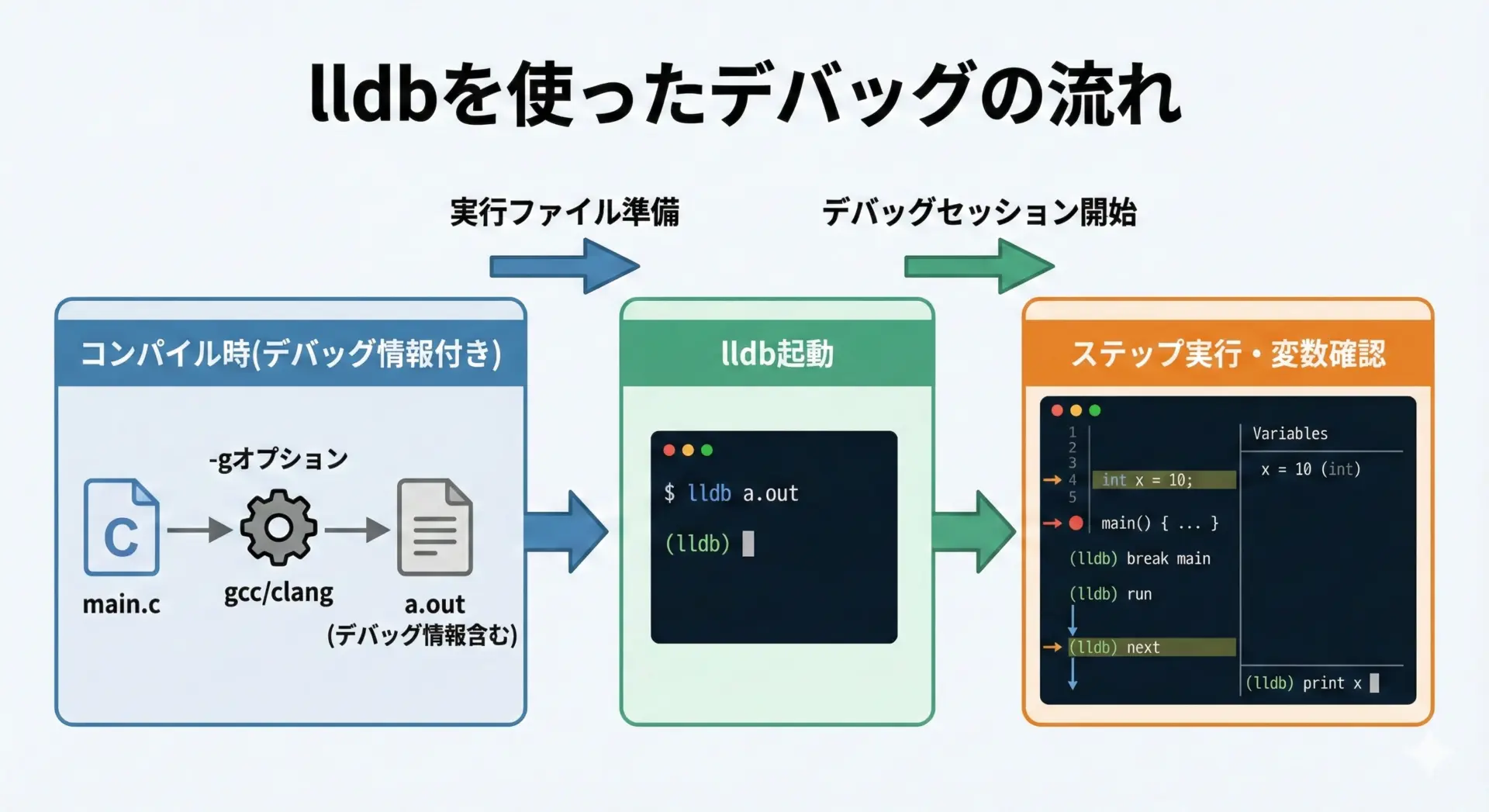 lldbを使ったデバッグの流れ

実行ファイル準備

デバッグセッション開始

コンパイル時(デバッグ情報付き)

-gオプション

C

main.c

gcc/clang

a.out
(デバッグ情報含む)

lldb起動

$ lldb a.out

(lldb)

ステップ実行・変数確認

1
2
3
4 int x = 10;
5

main() { ... }

(lldb) break main

(lldb) run

(lldb) next

Variables

x = 10 (int)

(lldb) print x